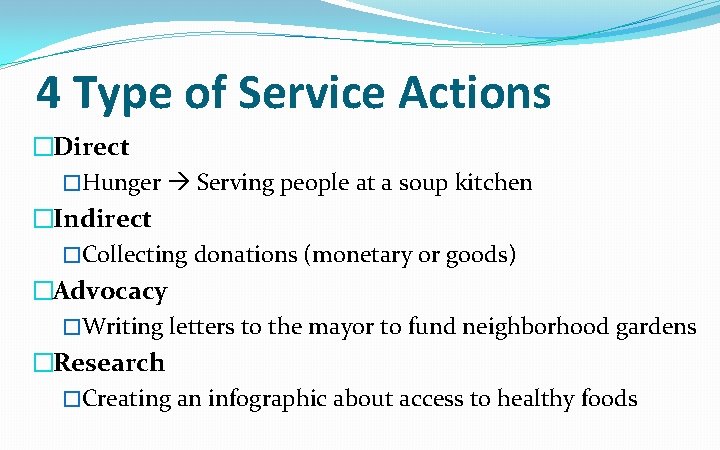 4 Type of Service Actions

□Direct

□Hunger → Serving people at a soup kitchen

□Indirect

□Collecting donations (monetary or goods)

□Advocacy

□Writing letters to the mayor to fund neighborhood gardens

□Research

□Creating an infographic about access to healthy foods